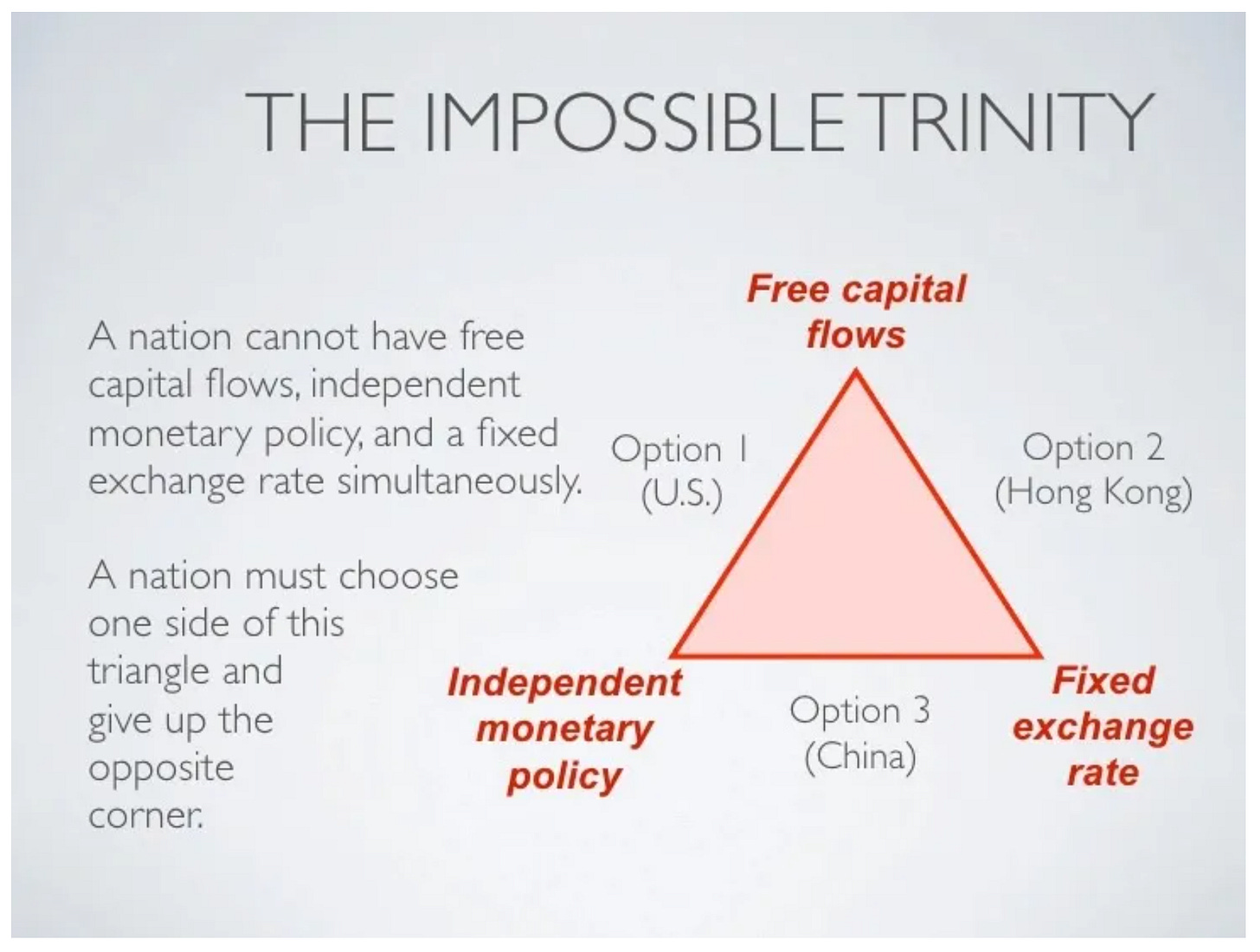 THE IMPOSSIBLE TRINITY

A nation cannot have free capital flows, independent monetary policy, and a fixed exchange rate simultaneously.

A nation must choose one side of this triangle and give up the opposite corner.

Free capital flows

Option 1 (U.S.)

Option 2 (Hong Kong)

Independent monetary policy

Option 3 (China)

Fixed exchange rate